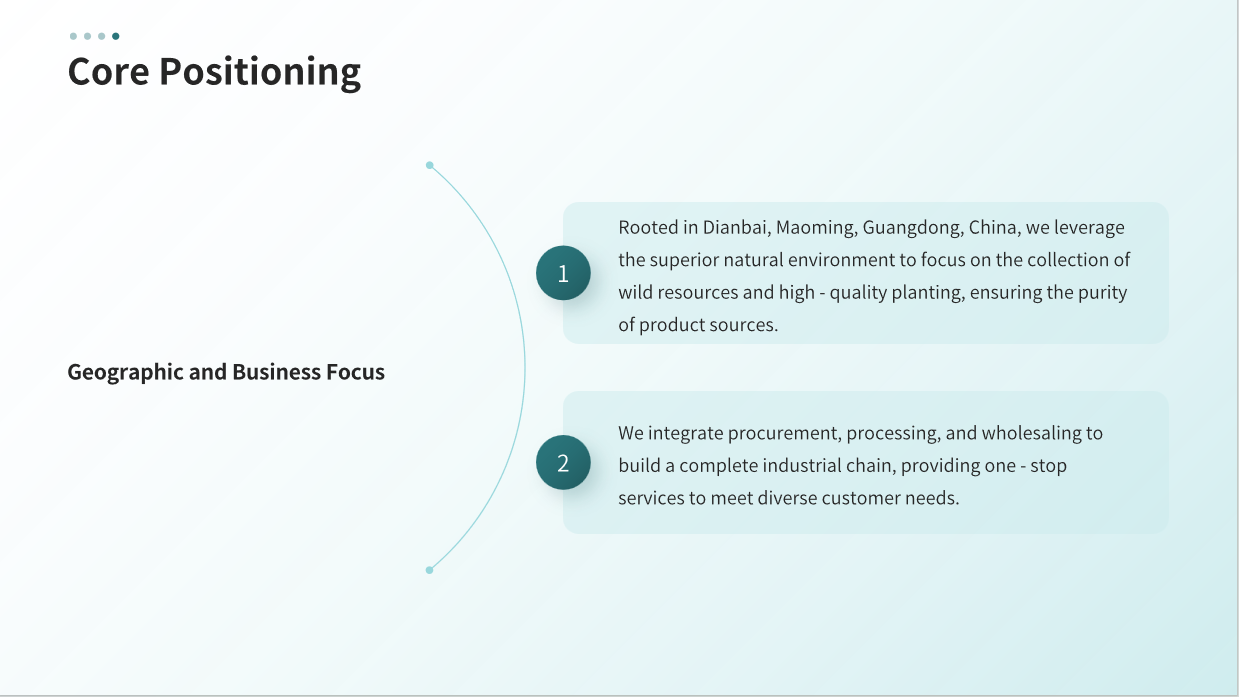 Core Positioning

Geographic and Business Focus

1

Rooted in Dianbai, Maoming, Guangdong, China, we leverage the superior natural environment to focus on the collection of wild resources and high - quality planting, ensuring the purity of product sources.

2

We integrate procurement, processing, and wholesaling to build a complete industrial chain, providing one - stop services to meet diverse customer needs.